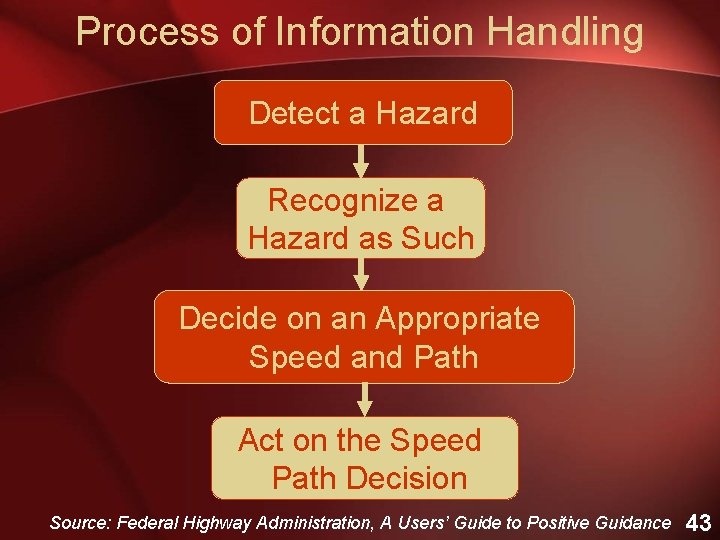 Process of Information Handling

Detect a Hazard

Recognize a Hazard as Such

Decide on an Appropriate Speed and Path

Act on the Speed Path Decision

Source: Federal Highway Administration, A Users' Guide to Positive Guidance 43